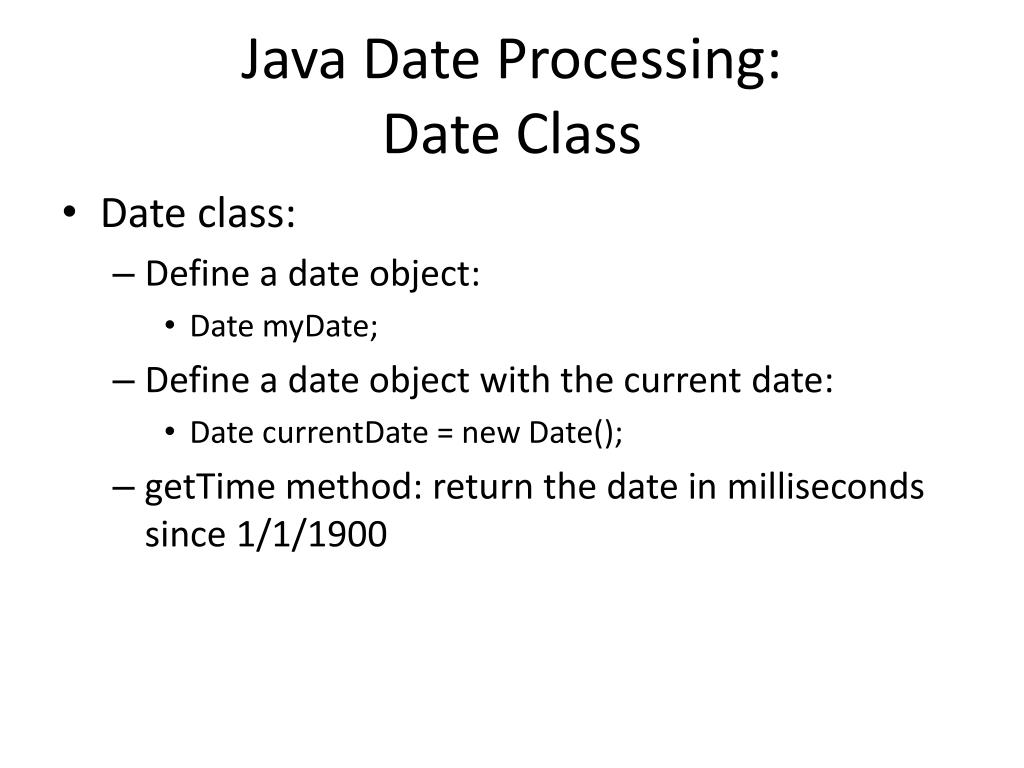 Java Date Processing:
Date Class

• Date class:
– Define a date object:
• Date myDate;
– Define a date object with the current date:
• Date currentDate = new Date();
– getTime method: return the date in milliseconds since 1/1/1900